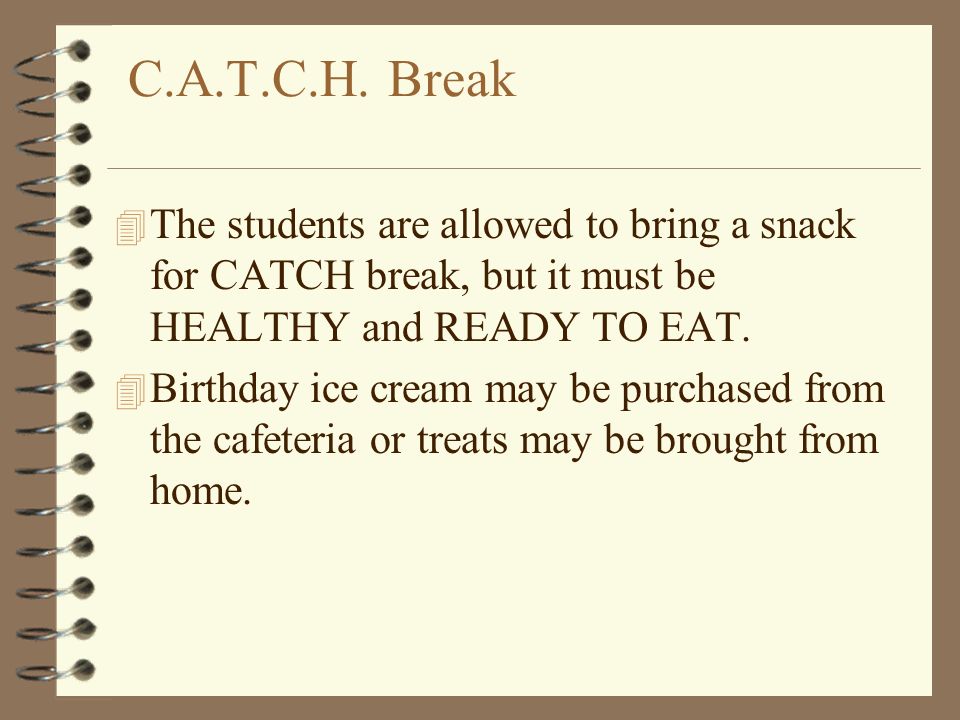 C.A.T.C.H. Break

The students are allowed to bring a snack for CATCH break, but it must be HEALTHY and READY TO EAT.

Birthday ice cream may be purchased from the cafeteria or treats may be brought from home.